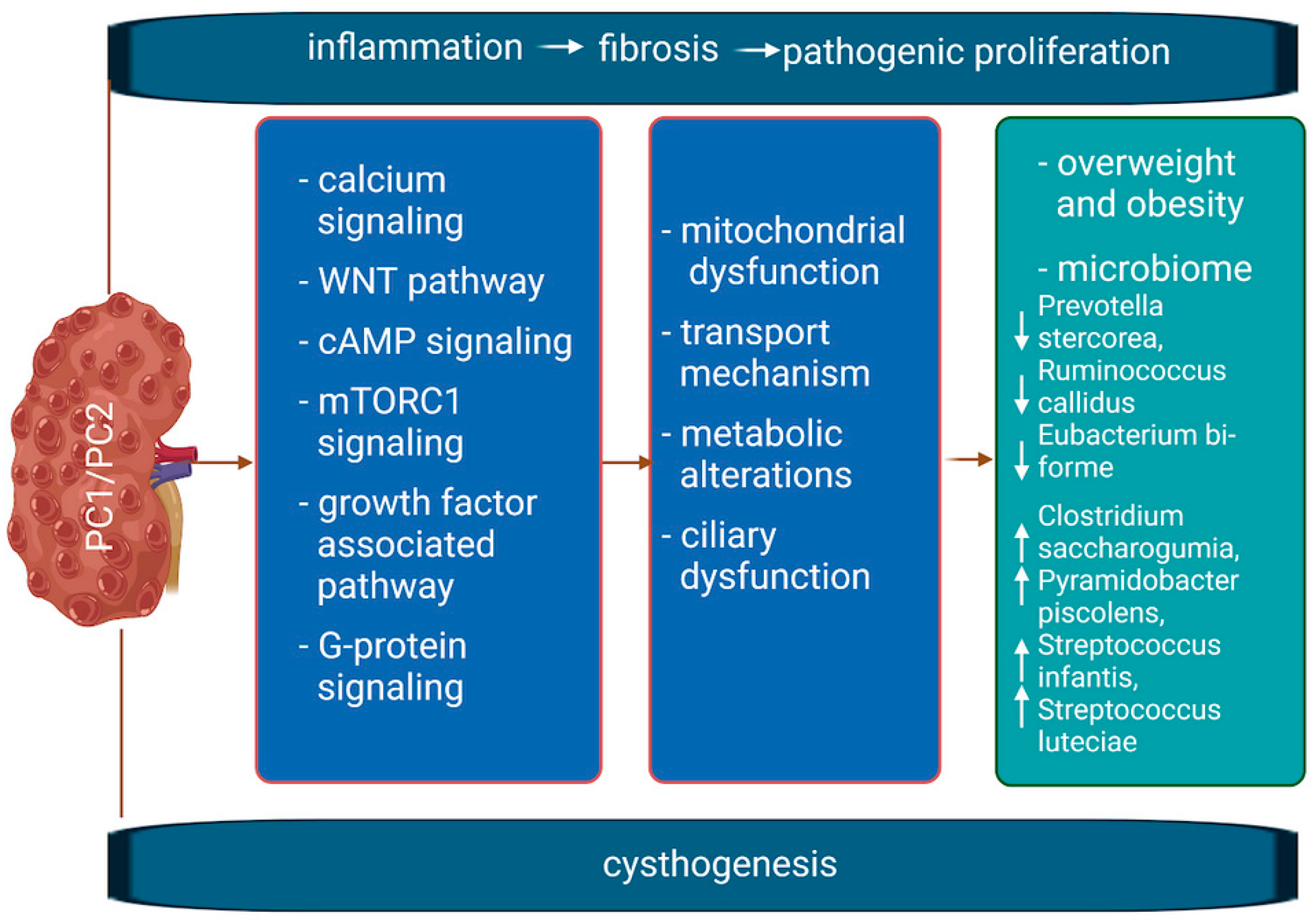 inflammation → fibrosis → pathogenic proliferation

PC1/PC2

- calcium signaling
- WNT pathway
- cAMP signaling
- mTORC1 signaling
- growth factor associated pathway
- G-protein signaling

- mitochondrial dysfunction
- transport mechanism
- metabolic alterations
- ciliary dysfunction

- overweight and obesity
- microbiome
↓ Prevotella stercorea,
↓ Ruminococcus callidus
↓ Eubacterium biforme
↑ Clostridium saccharogumia,
↑ Pyramidobacter piscolens,
↑ Streptococcus infantis,
↑ Streptococcus luteciae

cysthogenesis